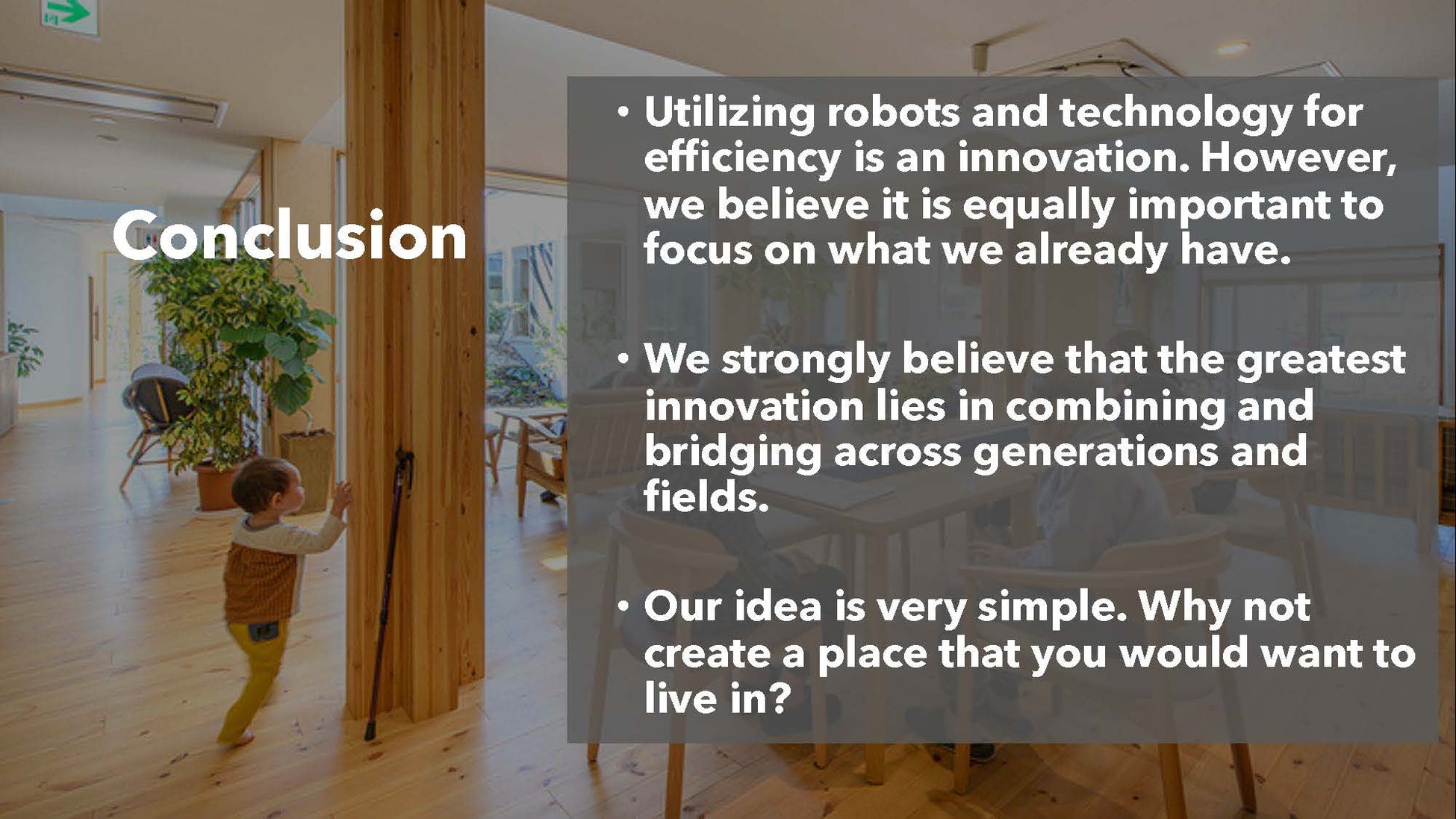 Conclusion

• Utilizing robots and technology for efficiency is an innovation. However, we believe it is equally important to focus on what we already have.

• We strongly believe that the greatest innovation lies in combining and bridging across generations and fields.

• Our idea is very simple. Why not create a place that you would want to live in?